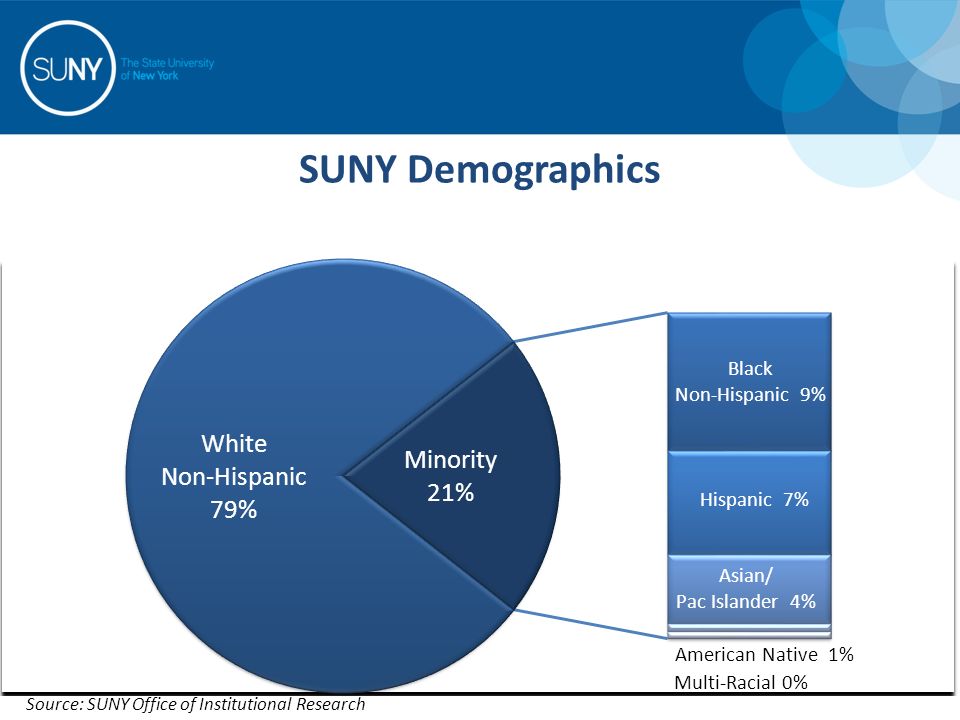 SUNY The State University of New York

SUNY Demographics

White Non-Hispanic 79%

Minority 21%

Black Non-Hispanic 9%

Hispanic 7%

Asian/ Pac Islander 4%

American Native 1%

Multi-Racial 0%

Source: SUNY Office of Institutional Research